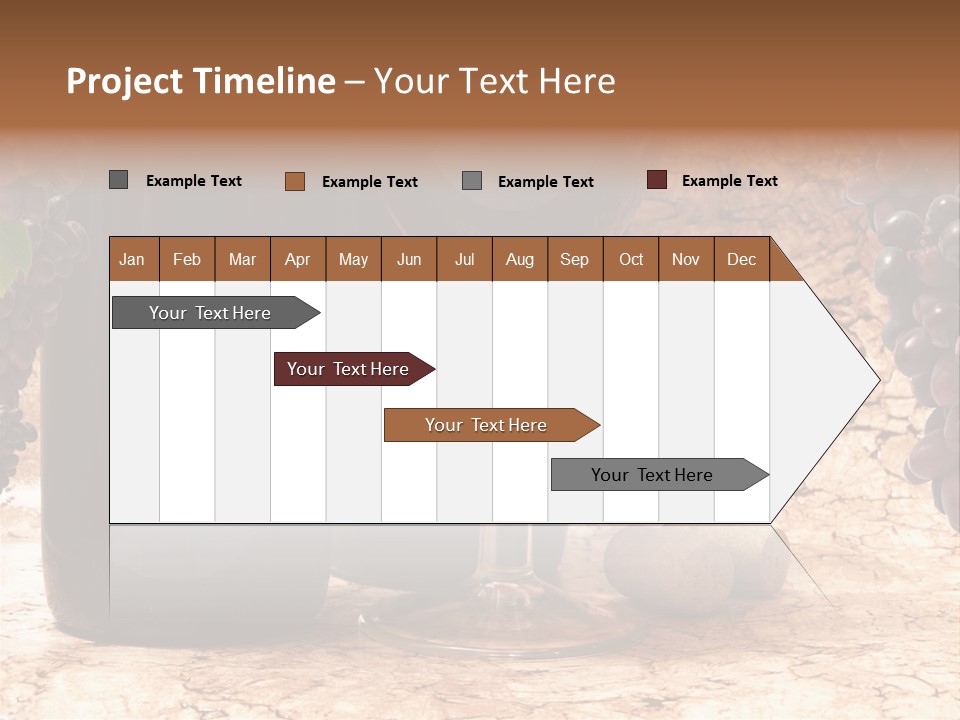 Project Timeline – Your Text Here

Example Text
Example Text
Example Text
Example Text

| Jan | Feb | Mar | Apr | May | Jun | Jul | Aug | Sep | Oct | Nov | Dec |
|---|---|---|---|---|---|---|---|---|---|---|---|

Your Text Here
Your Text Here
Your Text Here
Your Text Here